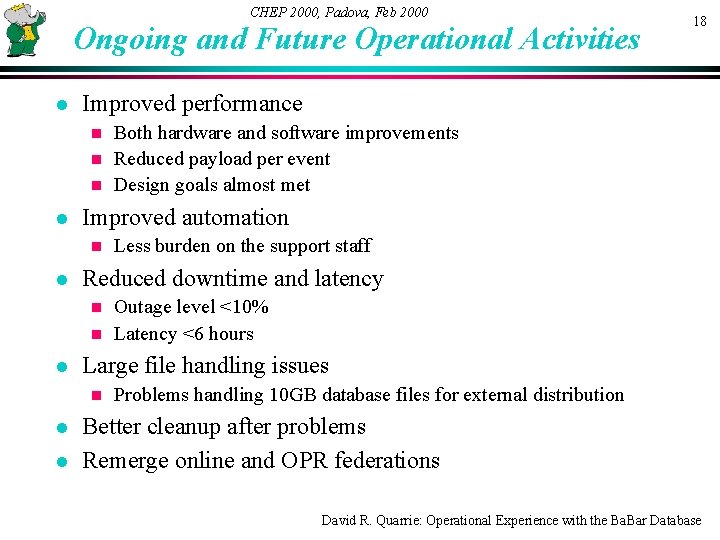 CHEP 2000, Padova, Feb 2000

18

Ongoing and Future Operational Activities

- Improved performance
  - Both hardware and software improvements
  - Reduced payload per event
  - Design goals almost met
- Improved automation
  - Less burden on the support staff
- Reduced downtime and latency
  - Outage level <10%
  - Latency <6 hours
- Large file handling issues
  - Problems handling 10GB database files for external distribution
- Better cleanup after problems
- Remerge online and OPR federations

David R. Quarrie: Operational Experience with the BaBar Database